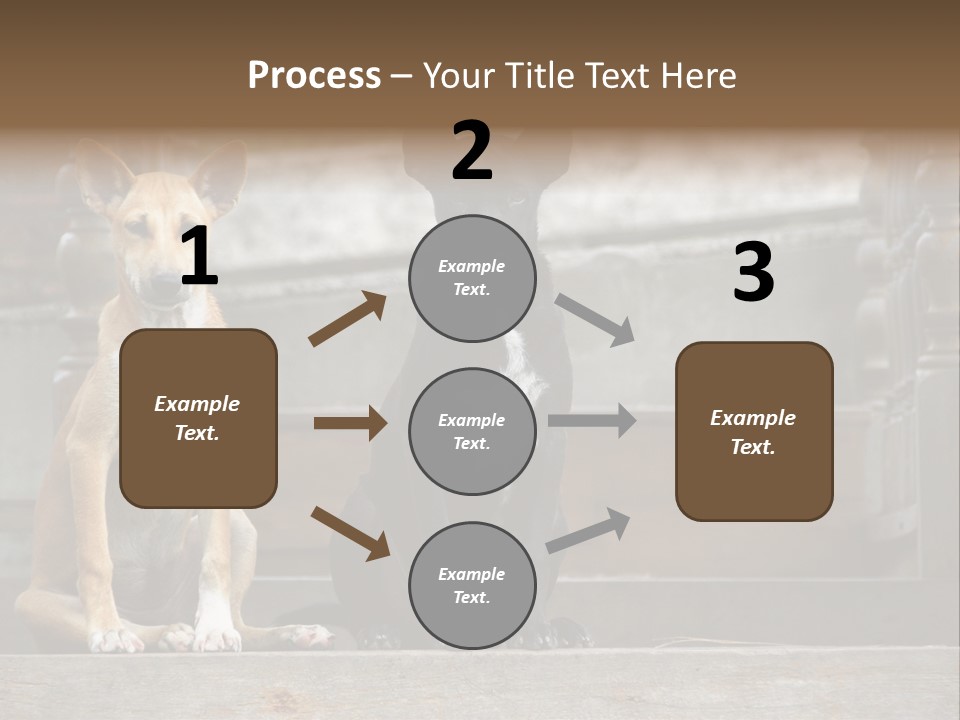 Process – Your Title Text Here

1

Example Text.

2

Example Text.

Example Text.

Example Text.

3

Example Text.